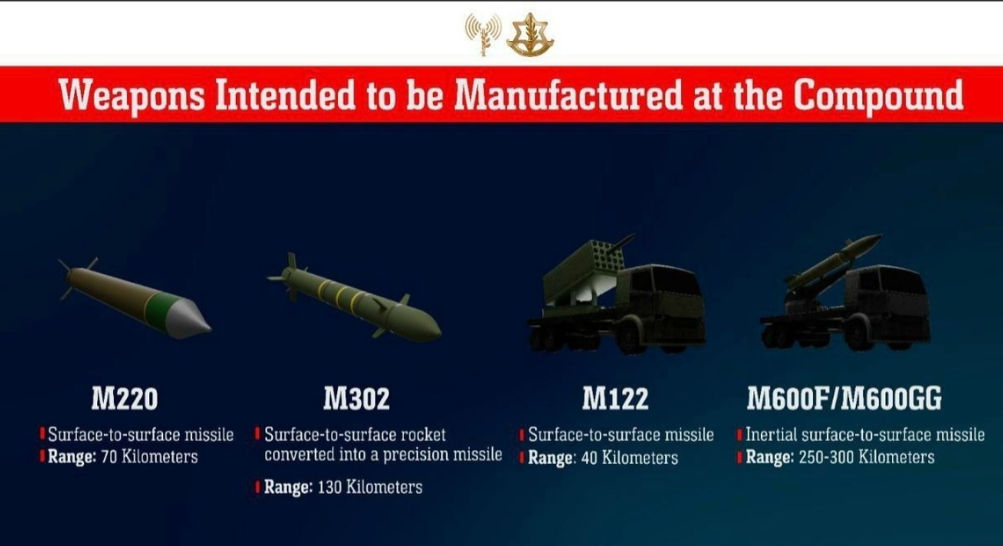 Weapons Intended to be Manufactured at the Compound

M220

Surface-to-surface missile
Range: 70 Kilometers

M302

Surface-to-surface rocket converted into a precision missile

Range: 130 Kilometers

M122

Surface-to-surface missile
Range: 40 Kilometers

M600F/M600GG

Inertial surface-to-surface missile
Range: 250-300 Kilometers